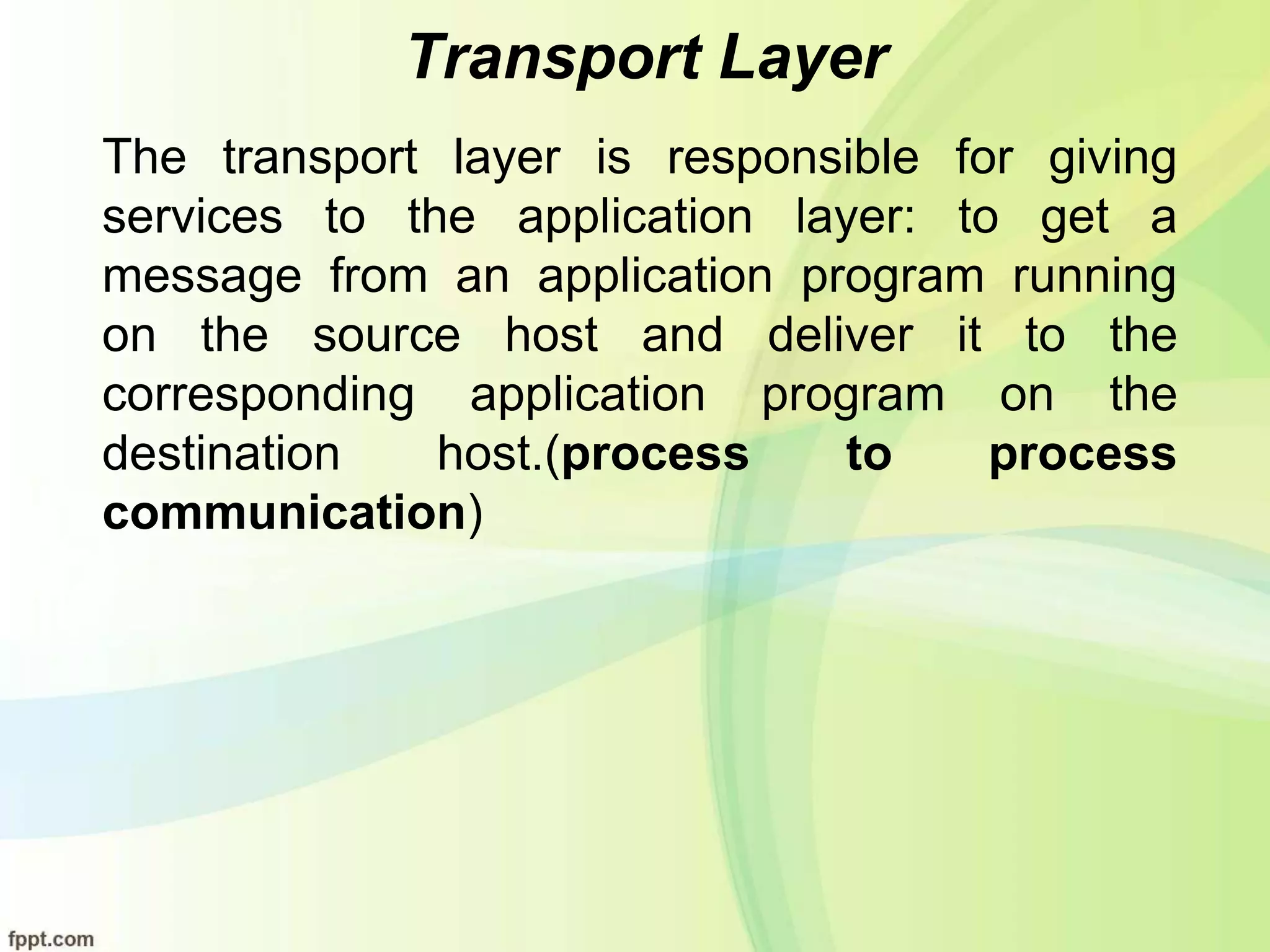 Transport Layer

The transport layer is responsible for giving services to the application layer: to get a message from an application program running on the source host and deliver it to the corresponding application program on the destination host.(process to process communication)

fppt.com